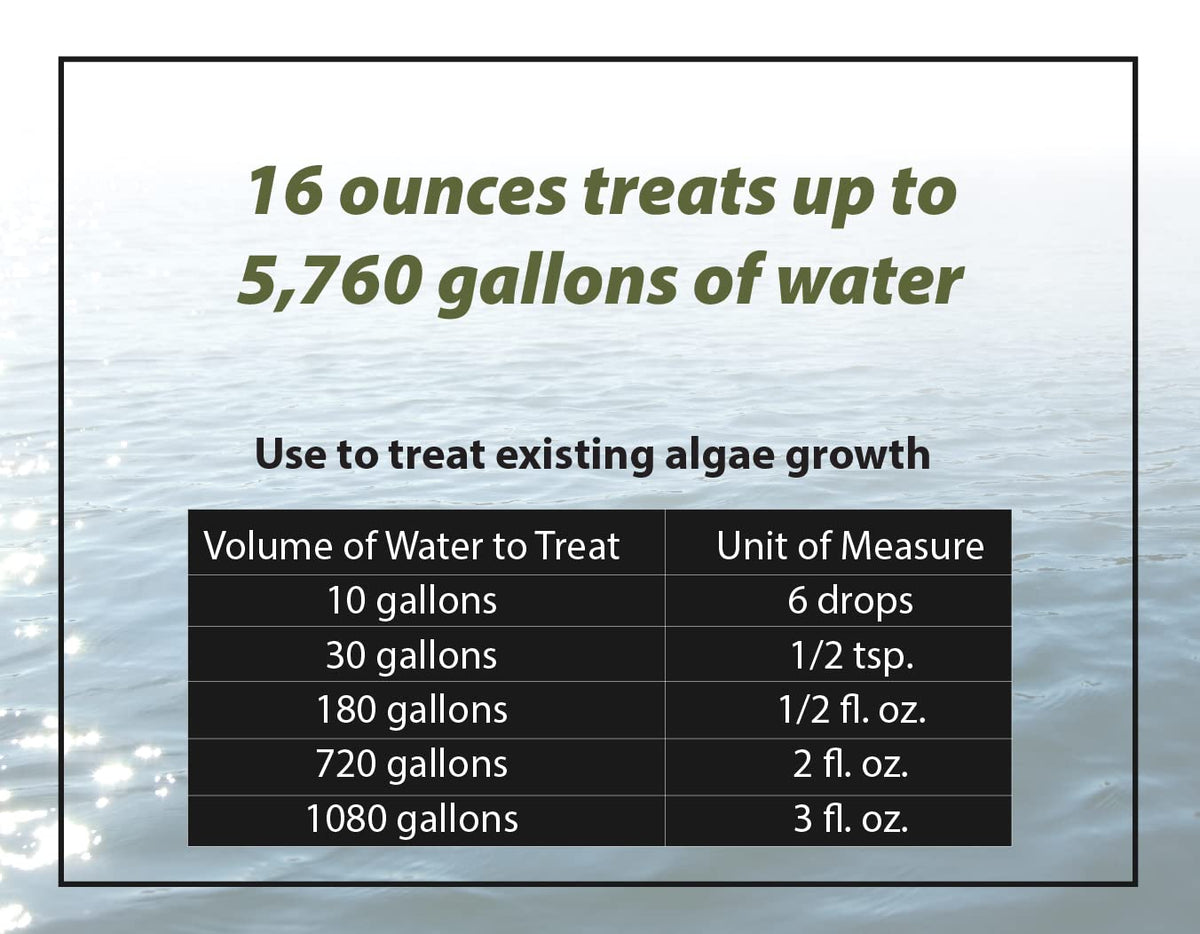 16 ounces treats up to 5,760 gallons of water

Use to treat existing algae growth

| Volume of Water to Treat | Unit of Measure |
|---|---|
| 10 gallons | 6 drops |
| 30 gallons | 1/2 tsp. |
| 180 gallons | 1/2 fl. oz. |
| 720 gallons | 2 fl. oz. |
| 1080 gallons | 3 fl. oz. |